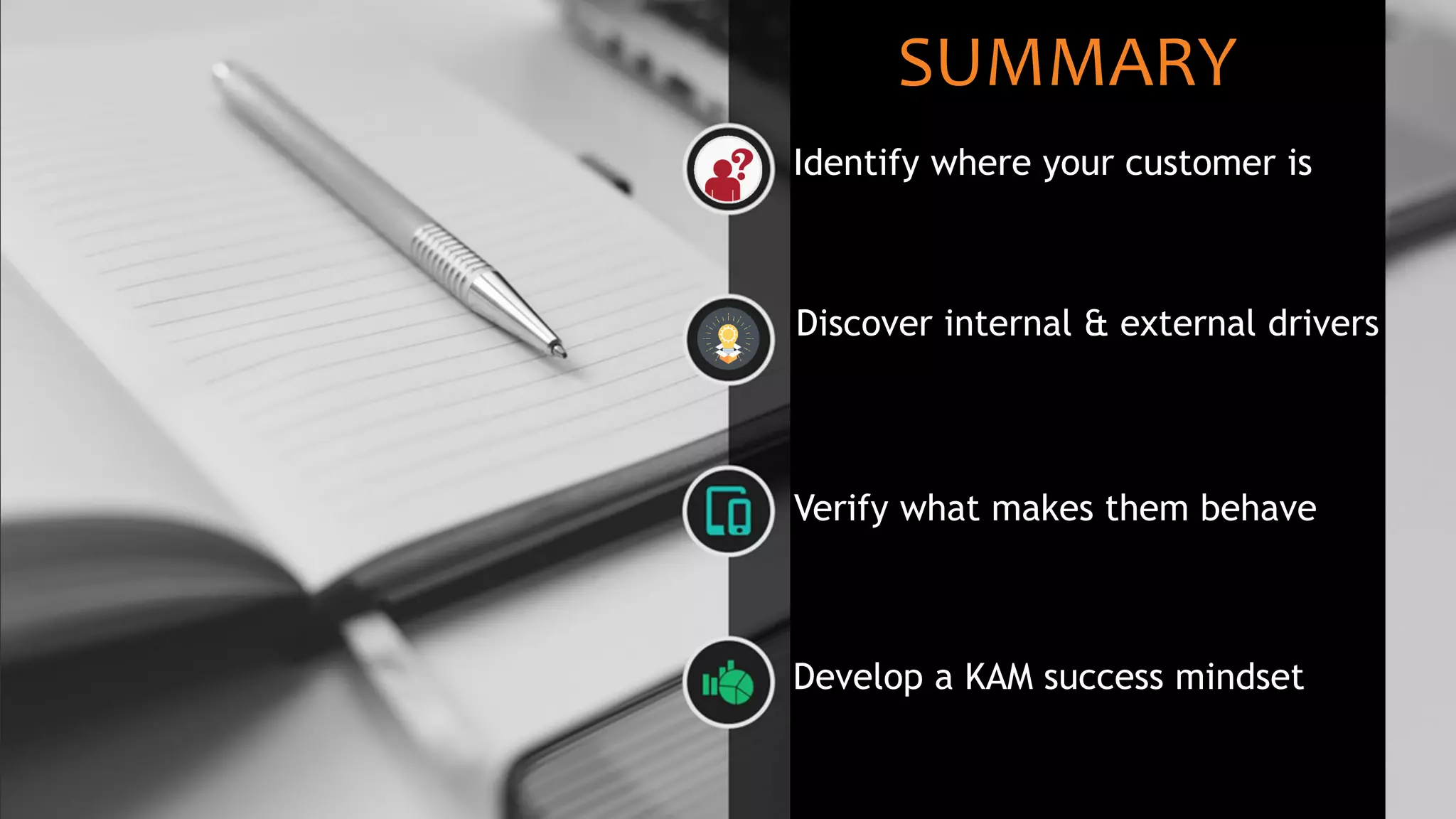 SUMMARY

Identify where your customer is

Discover internal & external drivers

Verify what makes them behave

Develop a KAM success mindset